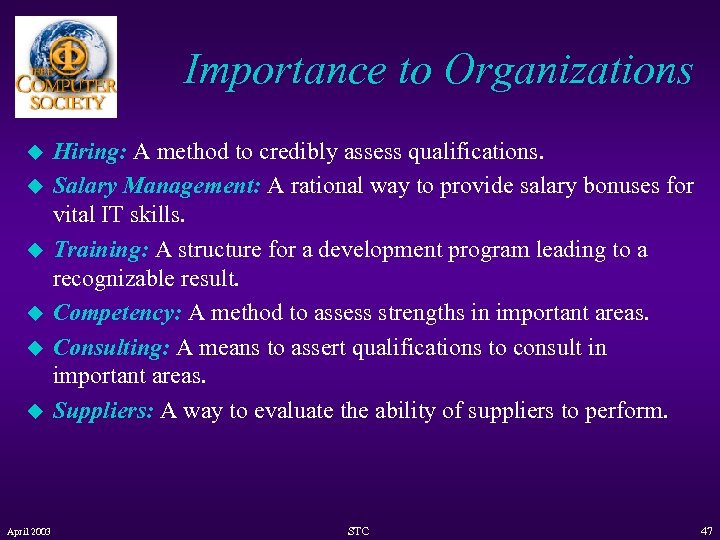 IEEE COMPUTER SOCIETY

Importance to Organizations

Hiring: A method to credibly assess qualifications.

Salary Management: A rational way to provide salary bonuses for vital IT skills.

Training: A structure for a development program leading to a recognizable result.

Competency: A method to assess strengths in important areas.

Consulting: A means to assert qualifications to consult in important areas.

Suppliers: A way to evaluate the ability of suppliers to perform.

April 2003

STC

47